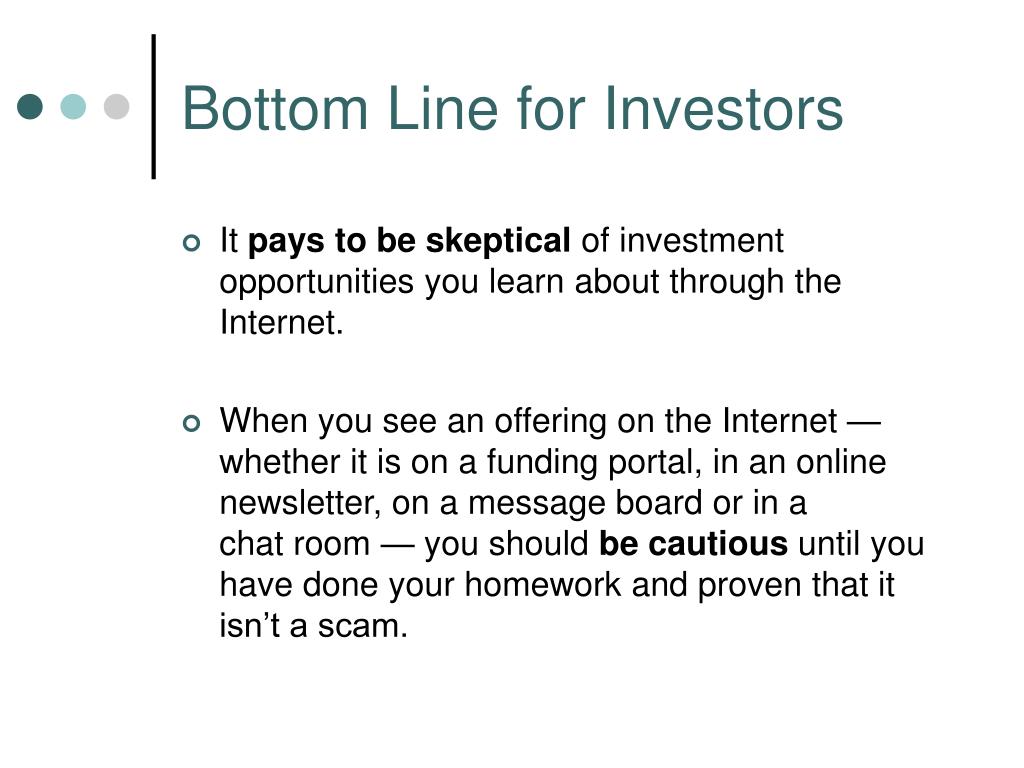 Bottom Line for Investors

It pays to be skeptical of investment opportunities you learn about through the Internet.

When you see an offering on the Internet — whether it is on a funding portal, in an online newsletter, on a message board or in a chat room — you should be cautious until you have done your homework and proven that it isn’t a scam.